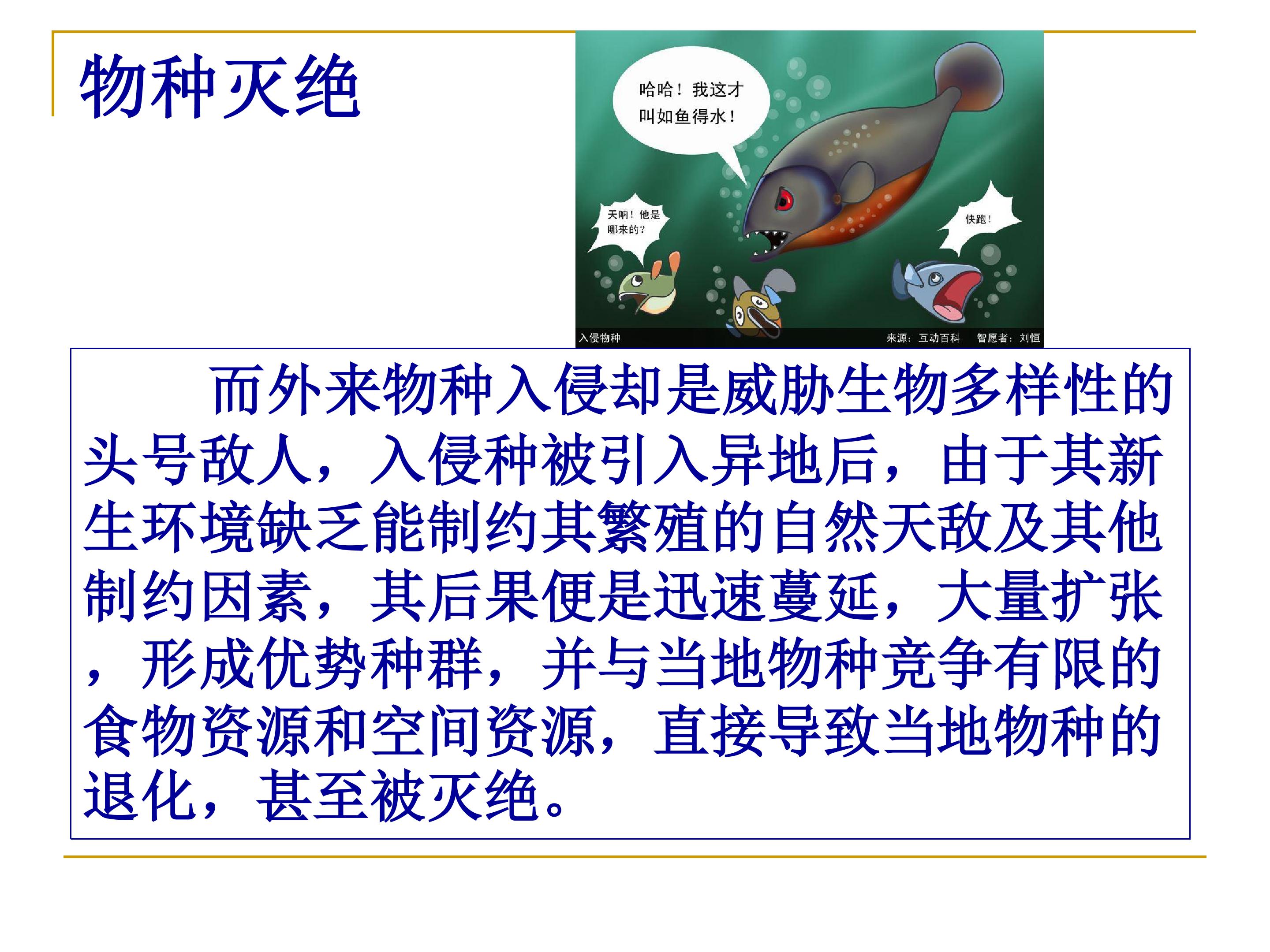 物种灭绝

哈哈！我这才叫如鱼得水！

天呐！他是哪来的？

快跑！

入侵物种

来源：互动百科　智愿者：刘恒

而外来物种入侵却是威胁生物多样性的头号敌人，入侵种被引入异地后，由于其新生环境缺乏能制约其繁殖的自然天敌及其他制约因素，其后果便是迅速蔓延，大量扩张，形成优势种群，并与当地物种竞争有限的食物资源和空间资源，直接导致当地物种的退化，甚至被灭绝。